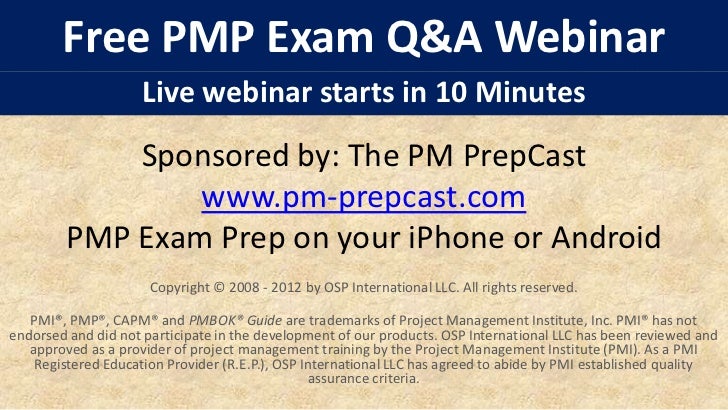 Free PMP Exam Q&A Webinar

Live webinar starts in 10 Minutes

Sponsored by: The PM PrepCast

www.pm-prepcast.com

PMP Exam Prep on your iPhone or Android

Copyright © 2008 - 2012 by OSP International LLC. All rights reserved.

PMI®, PMP®, CAPM® and PMBOK® Guide are trademarks of Project Management Institute, Inc. PMI® has not endorsed and did not participate in the development of our products. OSP International LLC has been reviewed and approved as a provider of project management training by the Project Management Institute (PMI). As a PMI Registered Education Provider (R.E.P.), OSP International LLC has agreed to abide by PMI established quality assurance criteria.